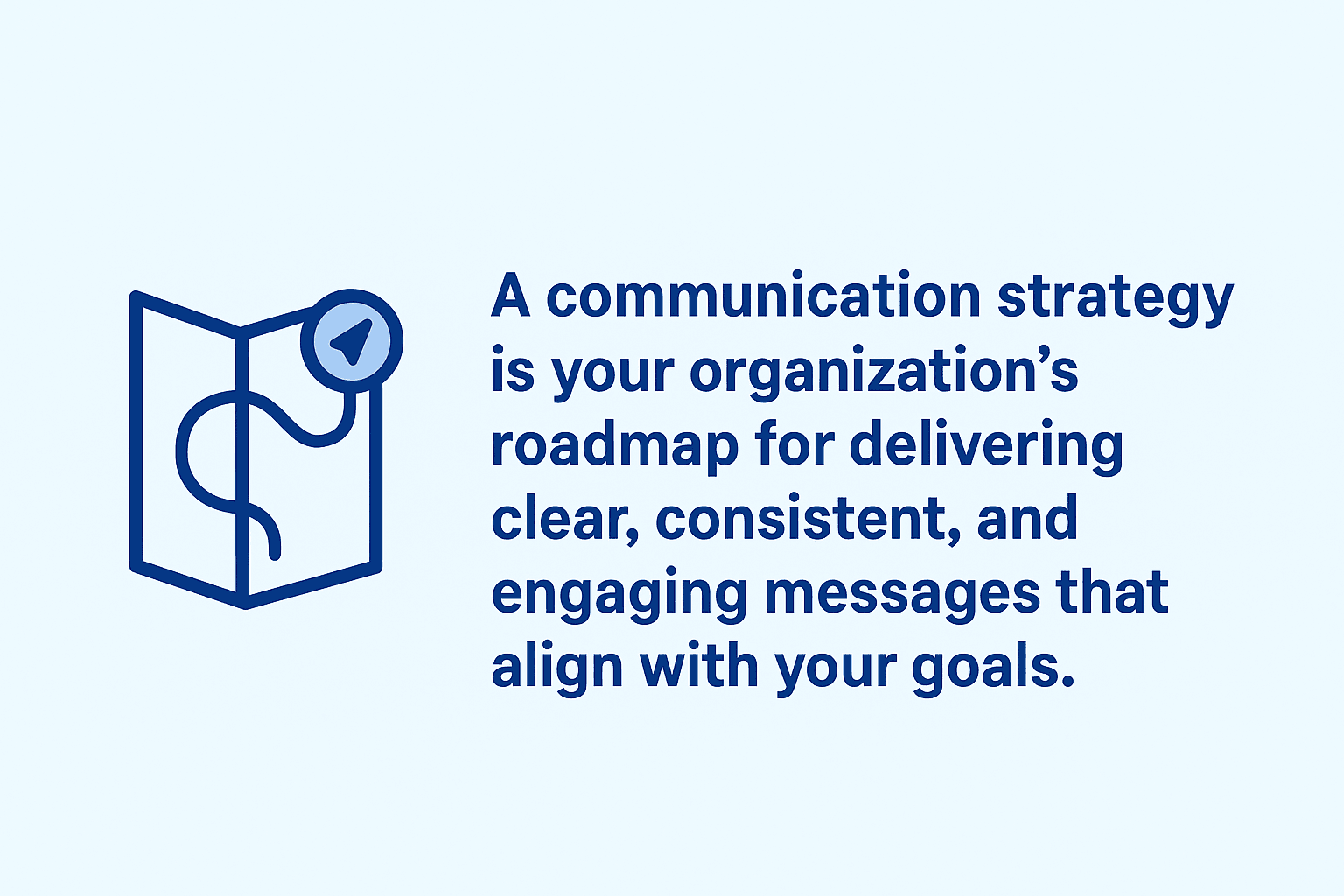 A communication strategy is your organization’s roadmap for delivering clear, consistent, and engaging messages that align with your goals.